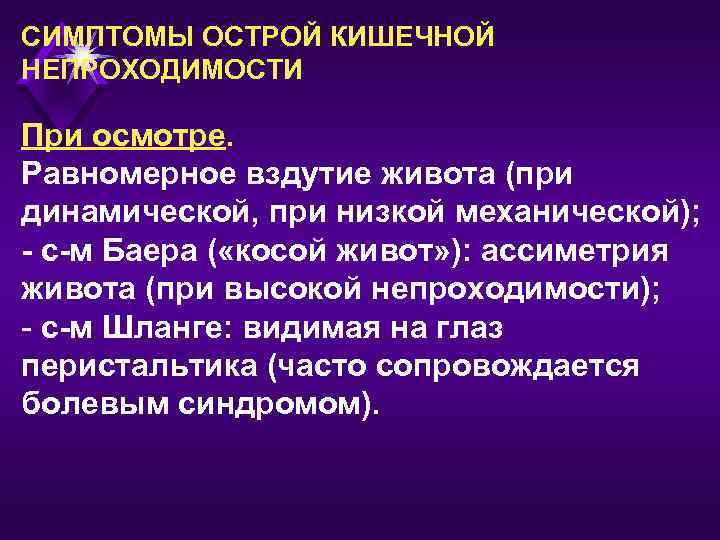 СИМПТОМЫ ОСТРОЙ КИШЕЧНОЙ НЕПРОХОДИМОСТИ

При осмотре.
Равномерное вздутие живота (при динамической, при низкой механической);
- с-м Баера («косой живот»): ассиметрия живота (при высокой непроходимости);
- с-м Шланге: видимая на глаз перистальтика (часто сопровождается болевым синдромом).